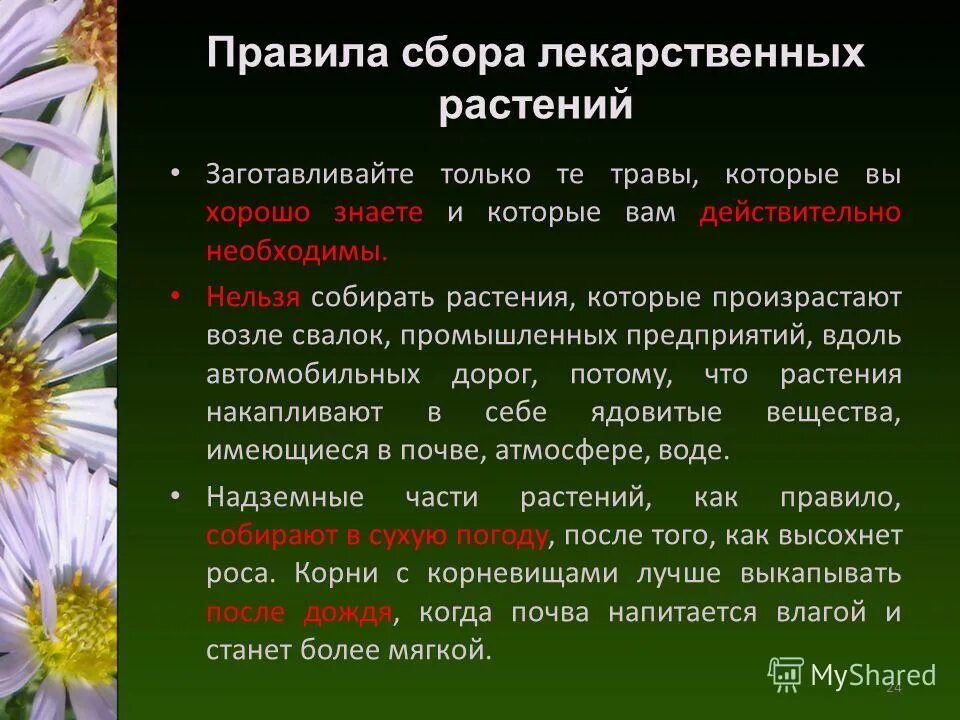 Правила сбора лекарственных растений

• Заготавливайте только те травы, которые вы хорошо знаете и которые вам действительно необходимы.

• Нельзя собирать растения, которые произрастают возле свалок, промышленных предприятий, вдоль автомобильных дорог, потому, что растения накапливают в себе ядовитые вещества, имеющиеся в почве, атмосфере, воде.

• Надземные части растений, как правило, собирают в сухую погоду, после того, как высохнет роса. Корни с корневищами лучше выкапывать после дождя, когда почва напитается влагой и станет более мягкой.

MyShared

24